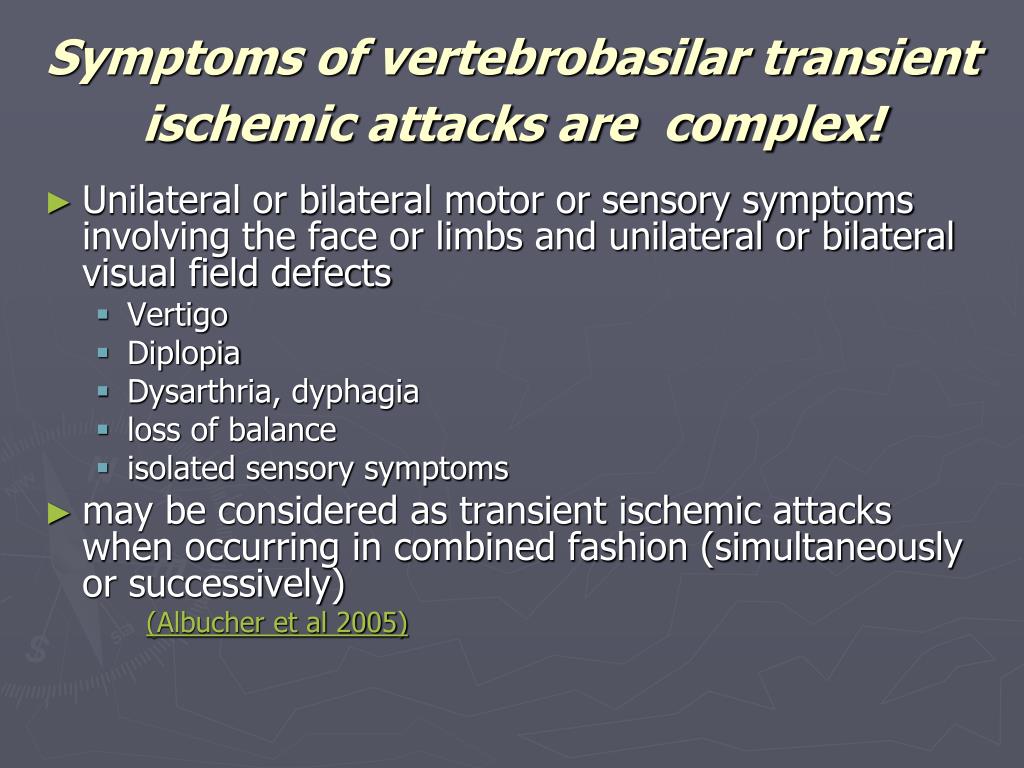 Symptoms of vertebrobasilar transient ischemic attacks are complex!

► Unilateral or bilateral motor or sensory symptoms involving the face or limbs and unilateral or bilateral visual field defects
▪ Vertigo
▪ Diplopia
▪ Dysarthria, dyphagia
▪ loss of balance
▪ isolated sensory symptoms

► may be considered as transient ischemic attacks when occurring in combined fashion (simultaneously or successively)
(Albucher et al 2005)